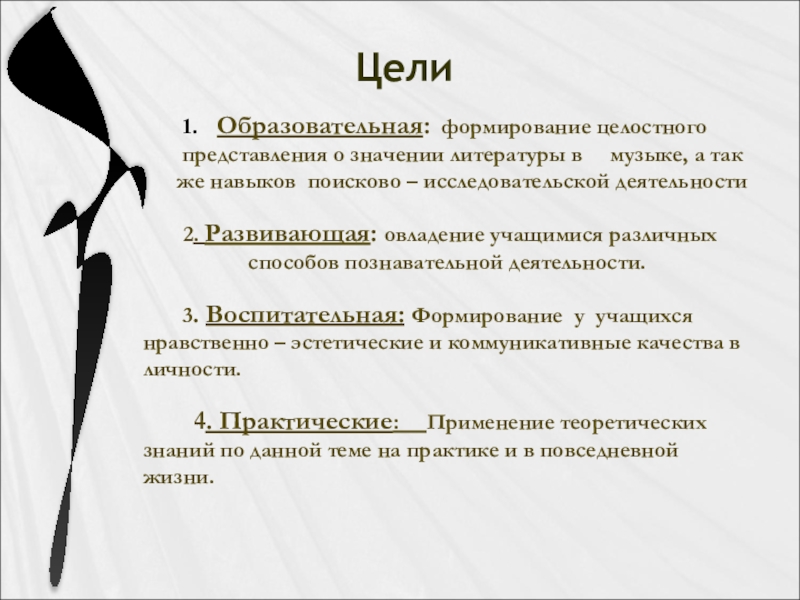 Цели

1. Образовательная: формирование целостного представления о значении литературы в музыке, а так же навыков поисково – исследовательской деятельности

2. Развивающая: овладение учащимися различных способов познавательной деятельности.

3. Воспитательная: Формирование у учащихся нравственно – эстетические и коммуникативные качества в личности.

4. Практические: Применение теоретических знаний по данной теме на практике и в повседневной жизни.